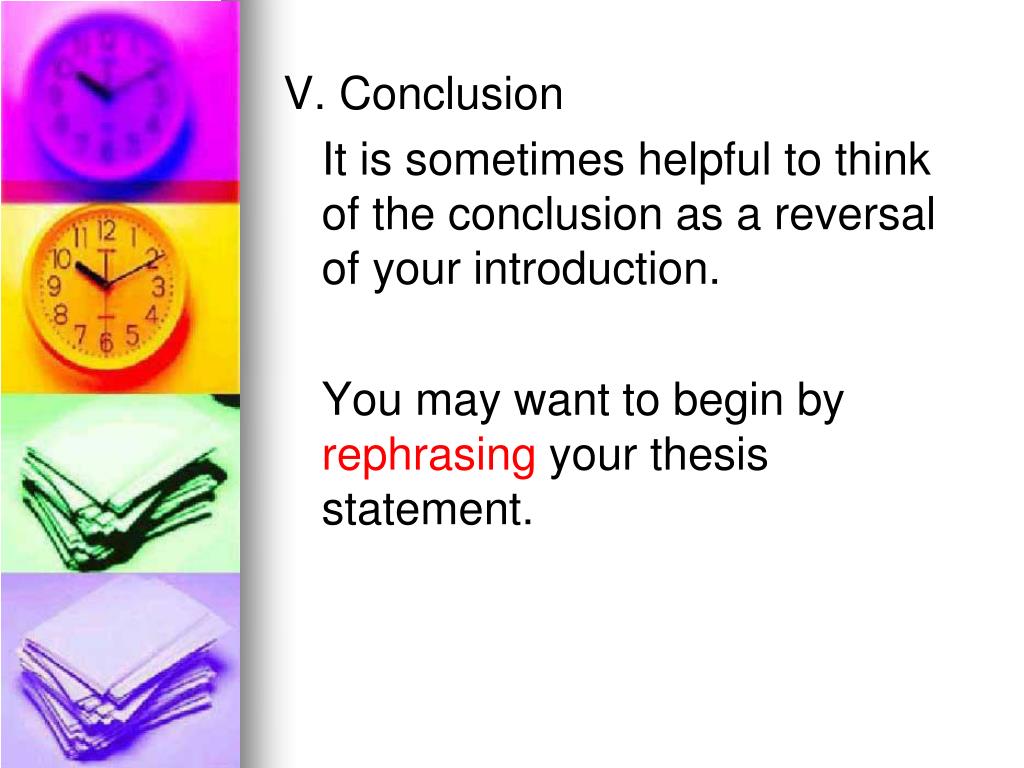 V. Conclusion

It is sometimes helpful to think of the conclusion as a reversal of your introduction.

You may want to begin by rephrasing your thesis statement.